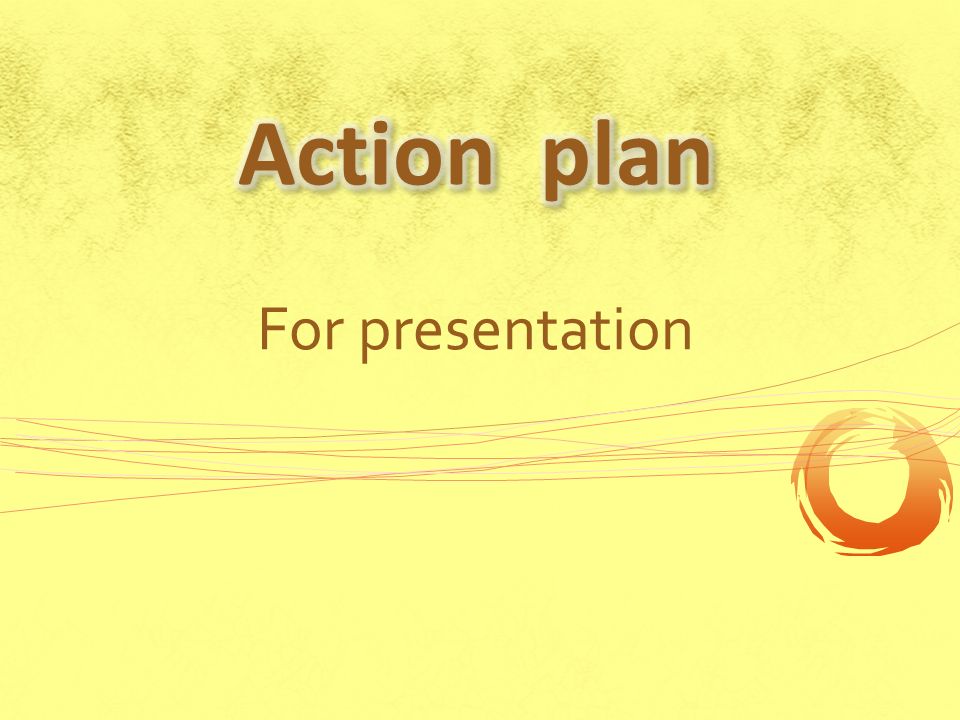 Action plan

For presentation